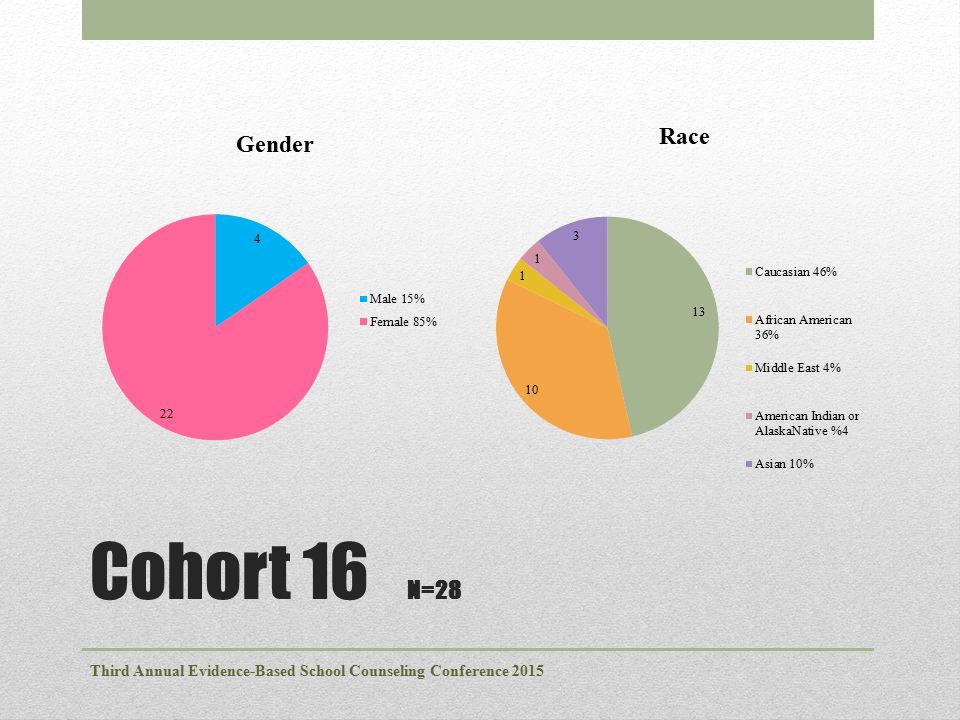 Gender

4

22

Male 15%
Female 85%

Race

3
1
1
13
10

Caucasian 46%
African American 36%
Middle East 4%
American Indian or AlaskaNative %4
Asian 10%

Cohort 16 N=28

Third Annual Evidence-Based School Counseling Conference 2015